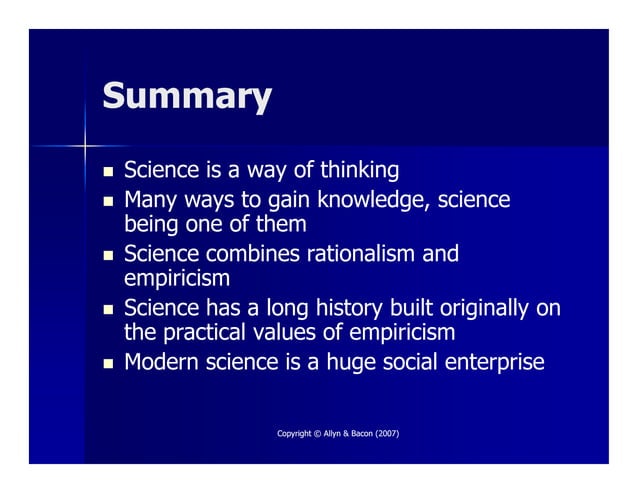 Summary

- Science is a way of thinking
- Many ways to gain knowledge, science being one of them
- Science combines rationalism and empiricism
- Science has a long history built originally on the practical values of empiricism
- Modern science is a huge social enterprise

Copyright © Allyn & Bacon (2007)